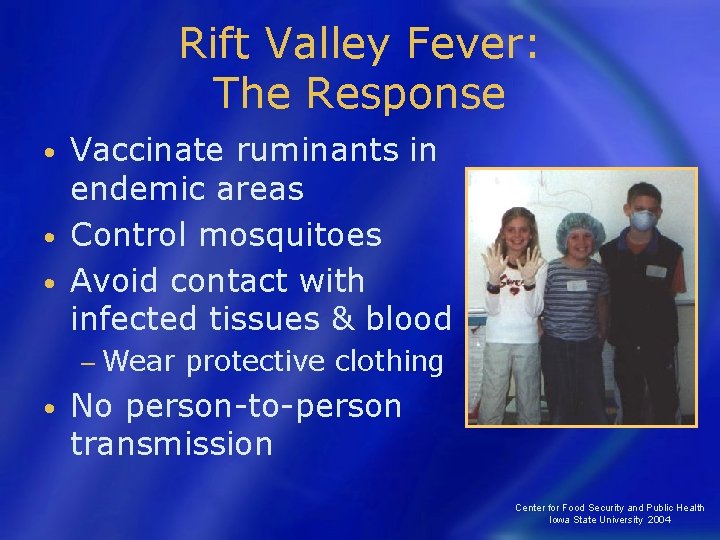 Rift Valley Fever:
The Response

• Vaccinate ruminants in endemic areas
• Control mosquitoes
• Avoid contact with infected tissues & blood
– Wear protective clothing
• No person-to-person transmission

Center for Food Security and Public Health
Iowa State University 2004